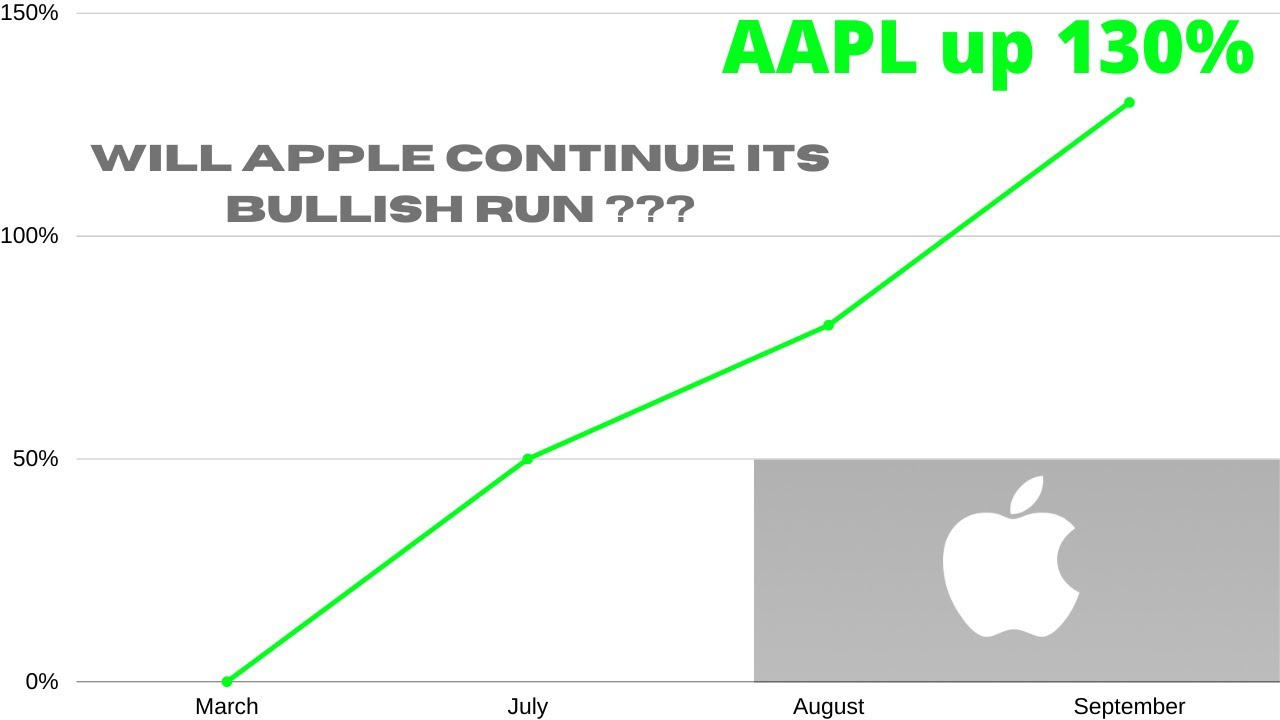 AAPL up 130%

WILL APPLE CONTINUE ITS BULLISH RUN ???

150%
100%
50%
0%

March
July
August
September